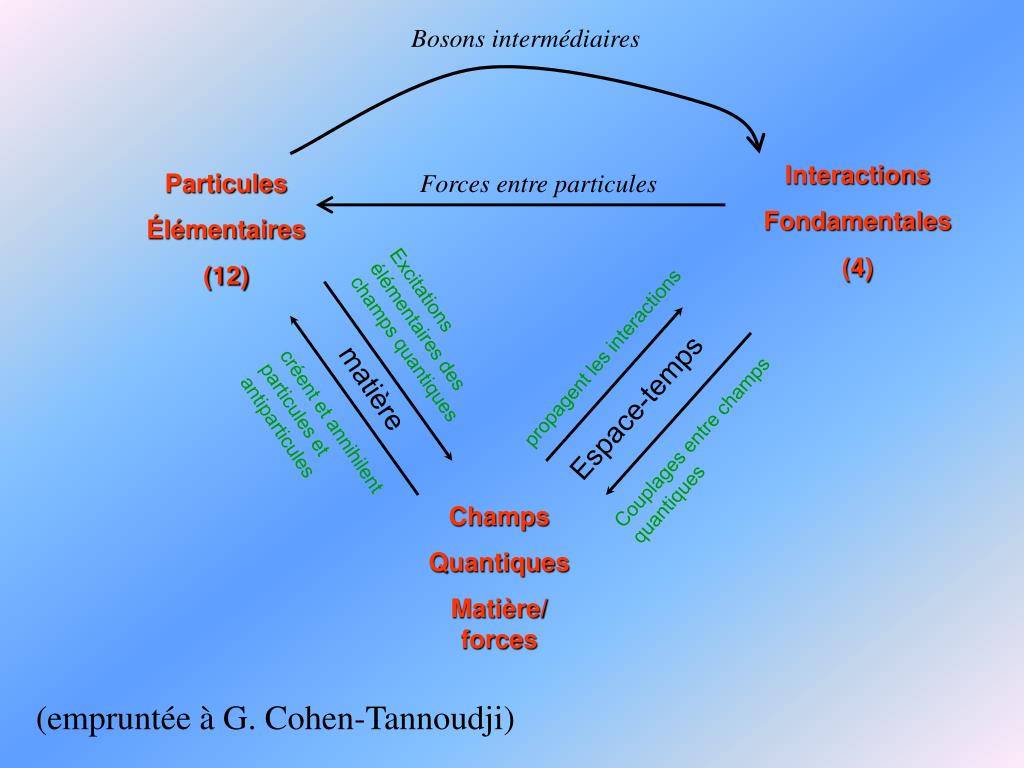 Bosons intermédiaires

Particules

Élémentaires

(12)

Forces entre particules

Interactions

Fondamentales

(4)

Excitations élémentaires des champs quantiques

matière

créent et annihilent particules et antiparticules

propagent les interactions

Espace-temps

Couplages entre champs quantiques

Champs

Quantiques

Matière/ forces

(empruntée à G. Cohen-Tannoudji)